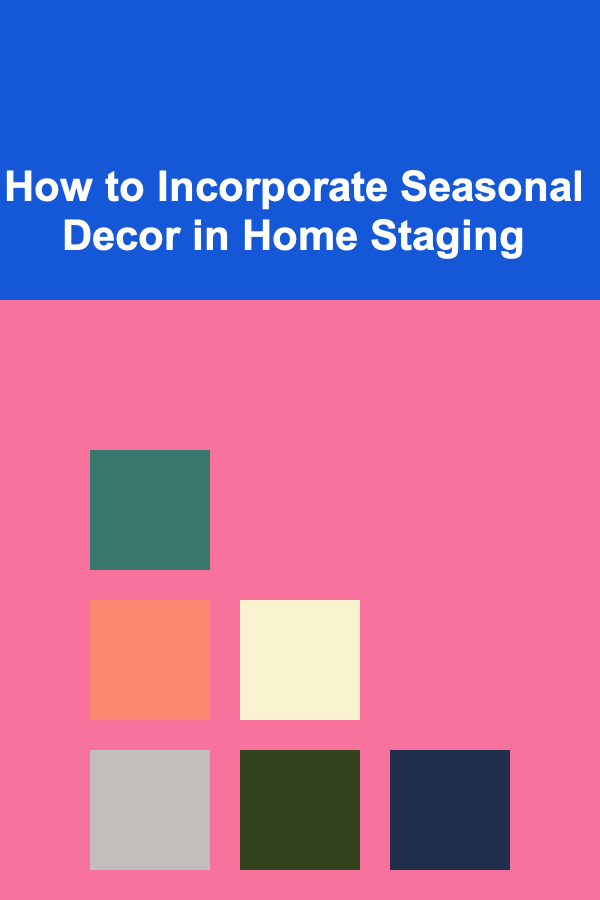 How to Incorporate Seasonal Decor in Home Staging